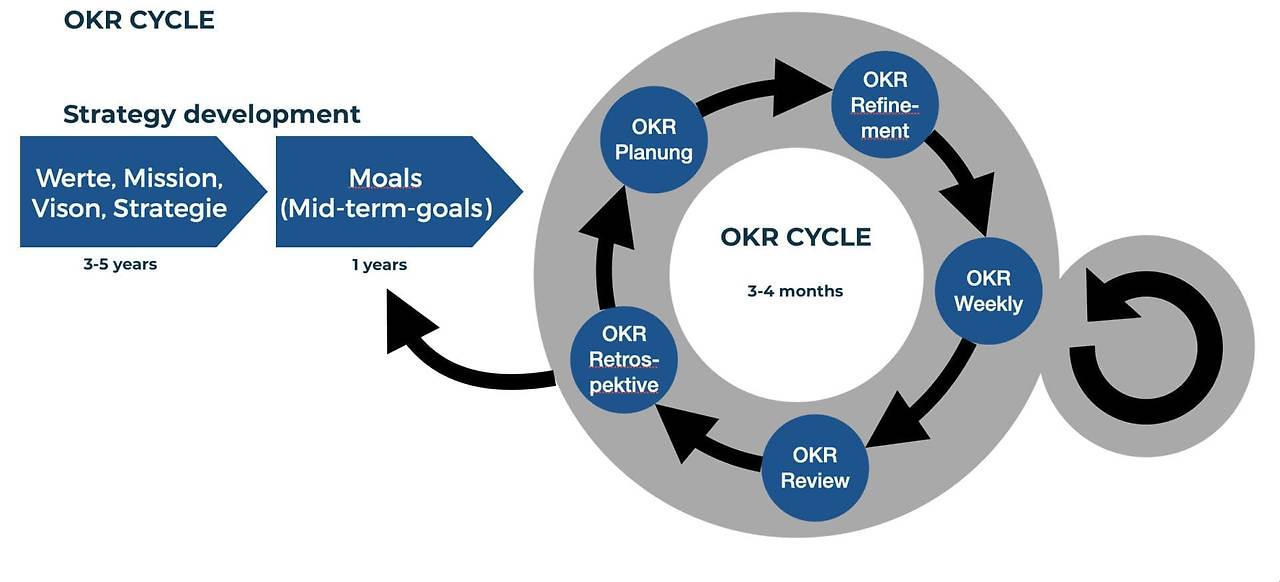 OKR CYCLE

Strategy development

Werte, Mission, Vison, Strategie

3-5 years

Moals (Mid-term-goals)

1 years

OKR Planung

OKR Refinement

OKR CYCLE

3-4 months

OKR Weekly

OKR Review

OKR Retrospektive